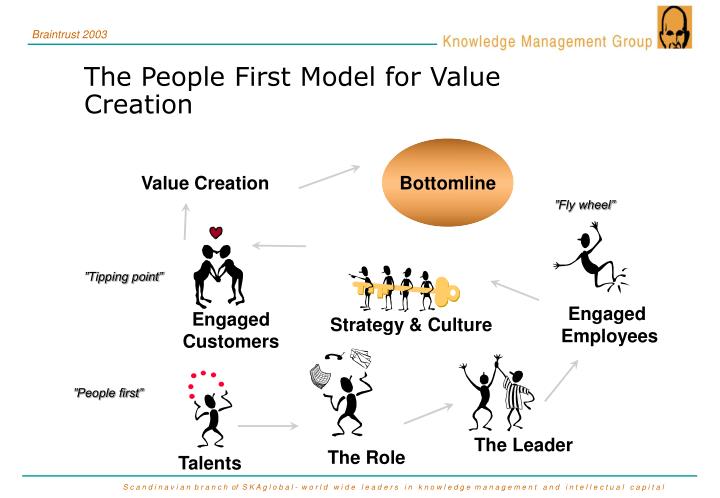 Braintrust 2003

Knowledge Management Group

The People First Model for Value Creation

Value Creation

Bottomline

"Fly wheel"

"Tipping point"

Engaged Customers

Strategy & Culture

Engaged Employees

"People first"

Talents

The Role

The Leader

Scandinavian branch of SKAglobal - world wide leaders in knowledge management and intellectual capital